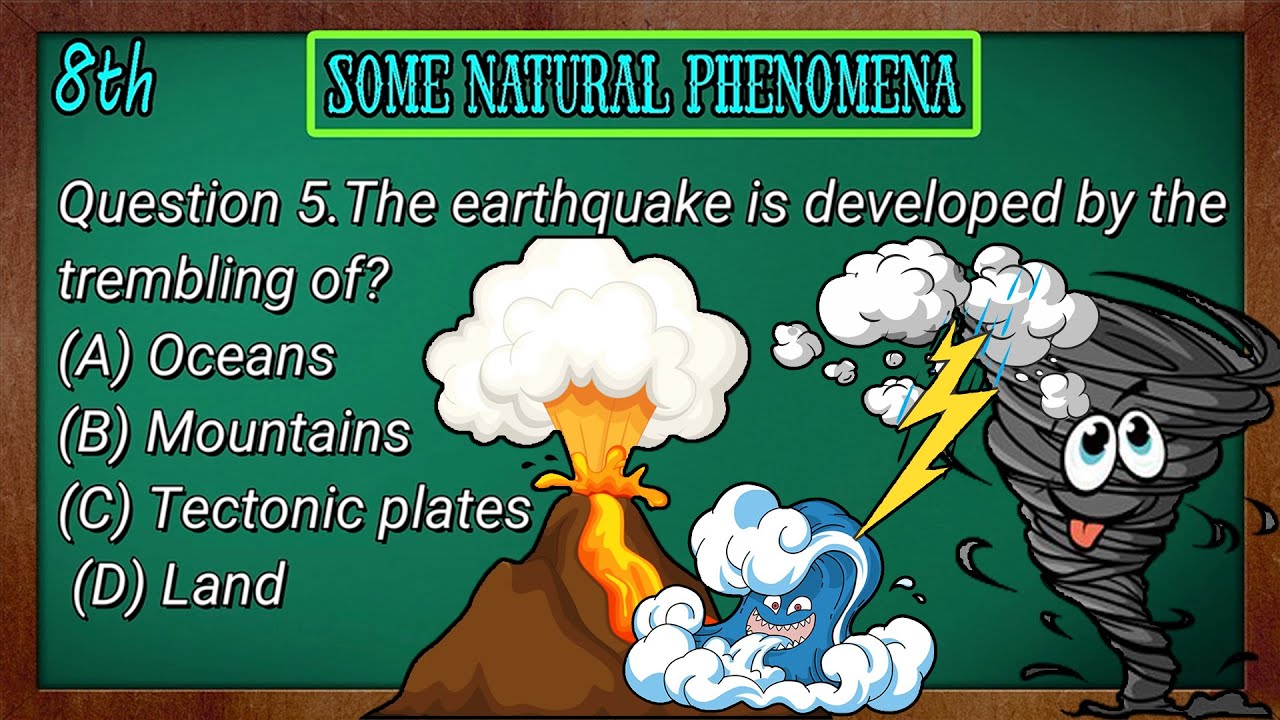 8th

SOME NATURAL PHENOMENA

Question 5.The earthquake is developed by the trembling of?
(A) Oceans
(B) Mountains
(C) Tectonic plates
(D) Land